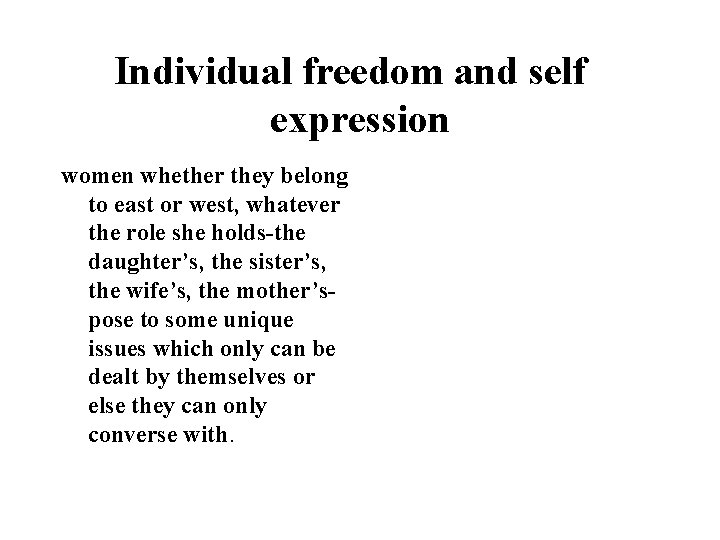 Individual freedom and self expression

women whether they belong to east or west, whatever the role she holds-the daughter’s, the sister’s, the wife’s, the mother’s-pose to some unique issues which only can be dealt by themselves or else they can only converse with.